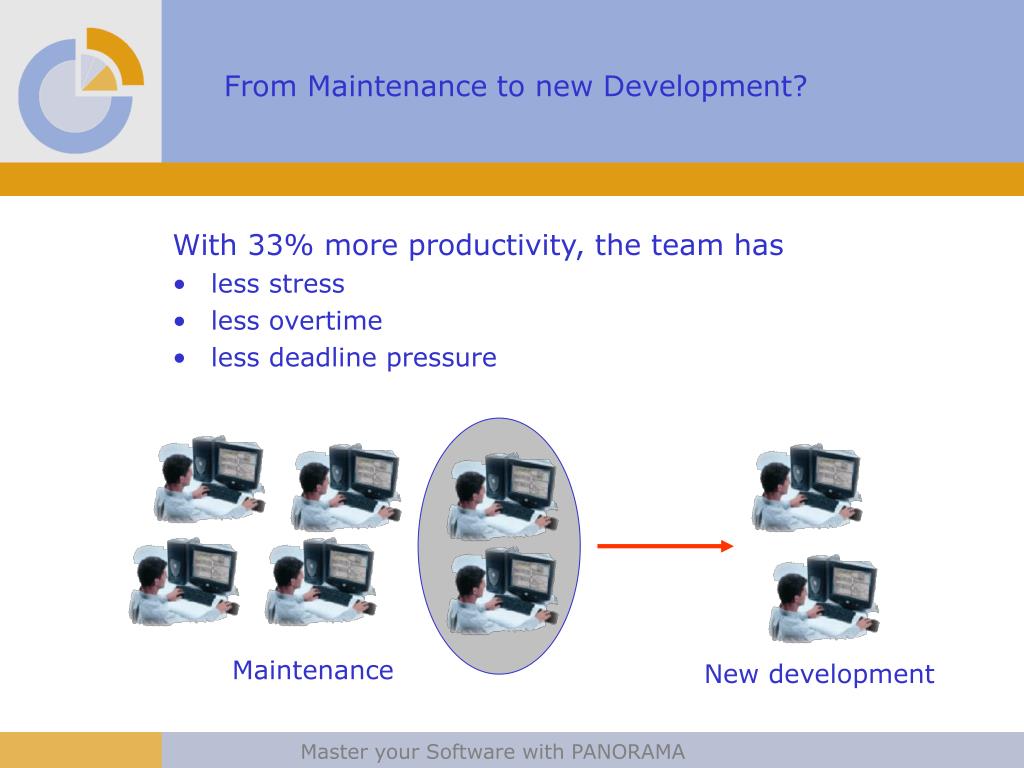 From Maintenance to new Development?

With 33% more productivity, the team has
• less stress
• less overtime
• less deadline pressure

Maintenance

New development

Master your Software with PANORAMA